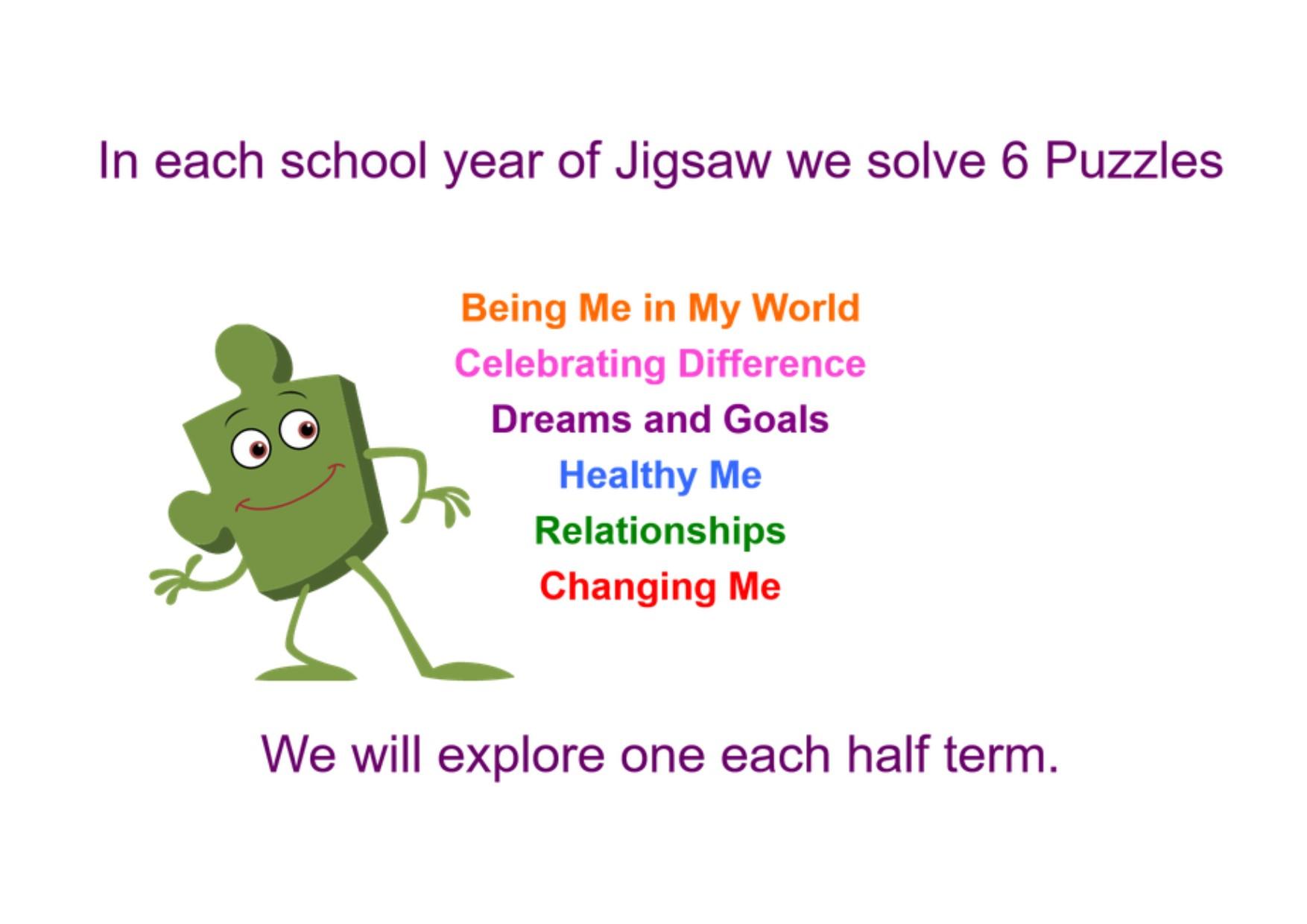 In each school year of Jigsaw we solve 6 Puzzles

Being Me in My World
Celebrating Difference
Dreams and Goals
Healthy Me
Relationships
Changing Me

We will explore one each half term.